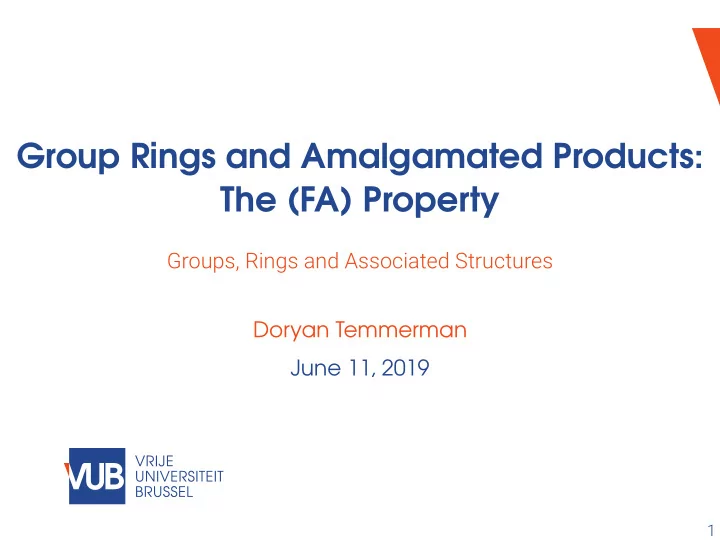 Group Rings and Amalgamated Products: The (FA) Property

Groups, Rings and Associated Structures

Doryan Temmerman

June 11, 2019

VUB VRIJE UNIVERSITEIT BRUSSEL

1